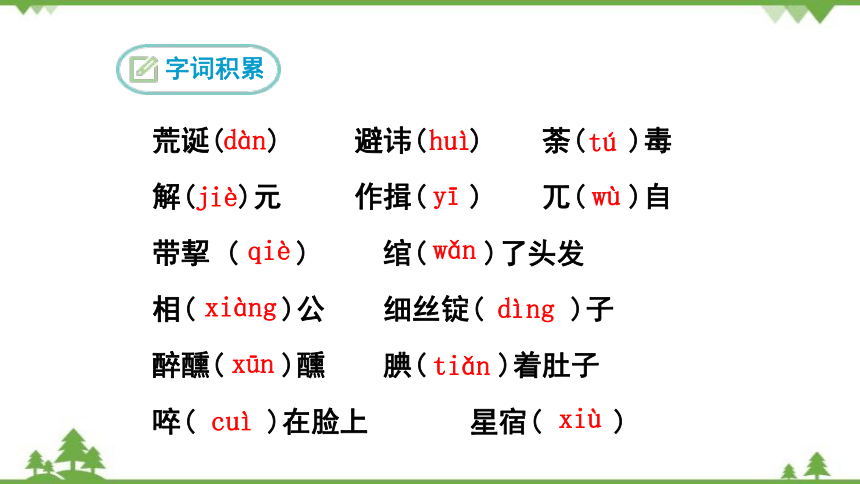 字词积累

荒诞(dàn)　避讳(huì)　荼(tú)毒

解(jiè)元　作揖(yī)　兀(wù)自

带挈(qiè)　绾(wǎn)了头发

相(xiàng)公　细丝锭(dìng)子

醉醺(xūn)醺　腆(tiǎn)着肚子

啐(cuì)在脸上　星宿(xiù)